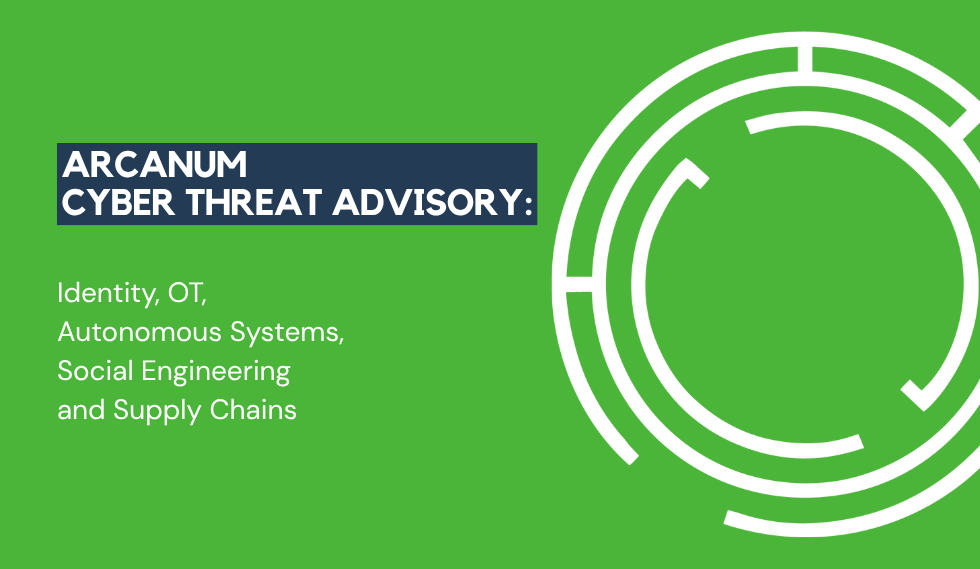 ARCANUM
CYBER THREAT ADVISORY:

Identity, OT,
Autonomous Systems,
Social Engineering
and Supply Chains